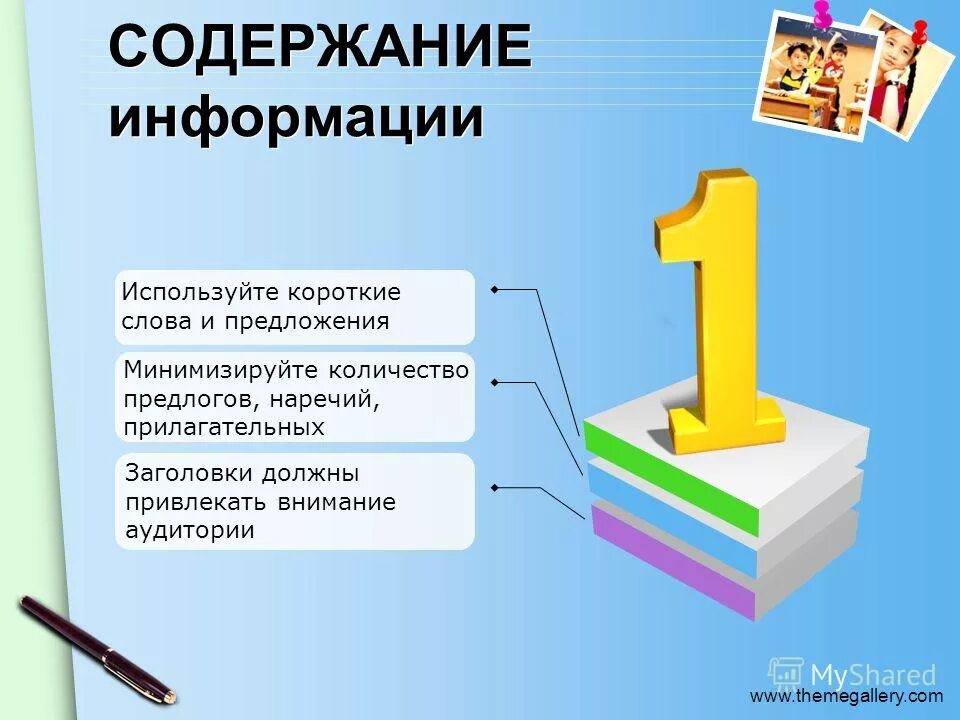 СОДЕРЖАНИЕ информации

Используйте короткие слова и предложения

Минимизируйте количество предлогов, наречий, прилагательных

Заголовки должны привлекать внимание аудитории

1

MyShared

www.themegallery.com